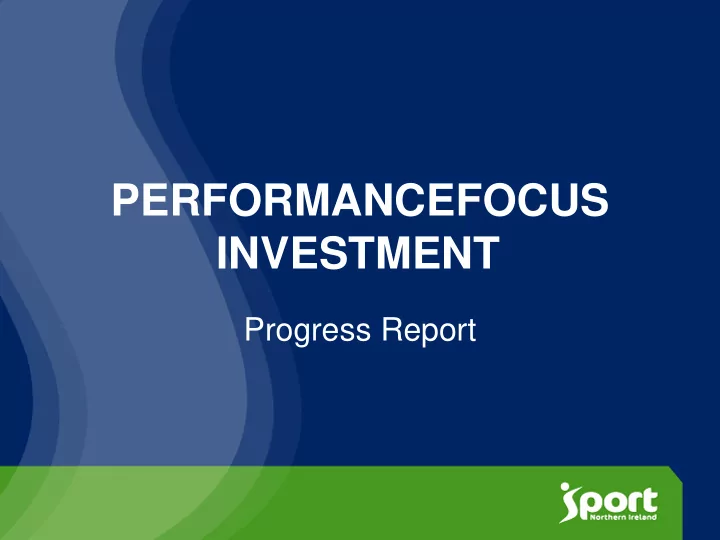 PERFORMANCEFOCUS INVESTMENT

Progress Report

sport
Northern Ireland